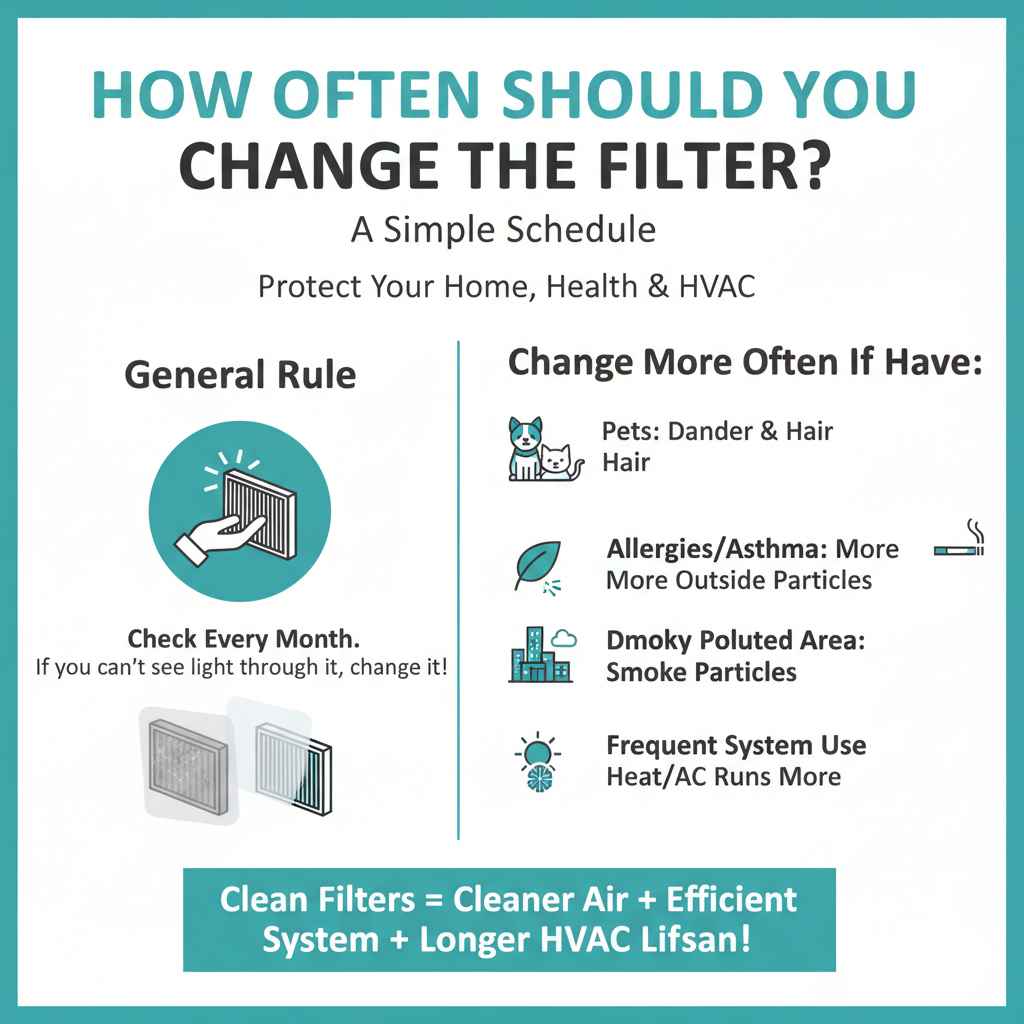 HOW OFTEN SHOULD YOU
CHANGE THE FILTER?

A Simple Schedule

Protect Your Home, Health & HVAC

General Rule

Check Every Month.
If you can't see light through it, change it!

Change More Often If Have:

Pets: Dander & Hair
Hair

Allergies/Asthma: More
More Outside Particles

Dmoky Poluted Area:
Smoke Particles

Frequent System Use
Heat/AC Runs More

Clean Filters = Cleaner Air + Efficient System + Longer HVAC Lifsan!